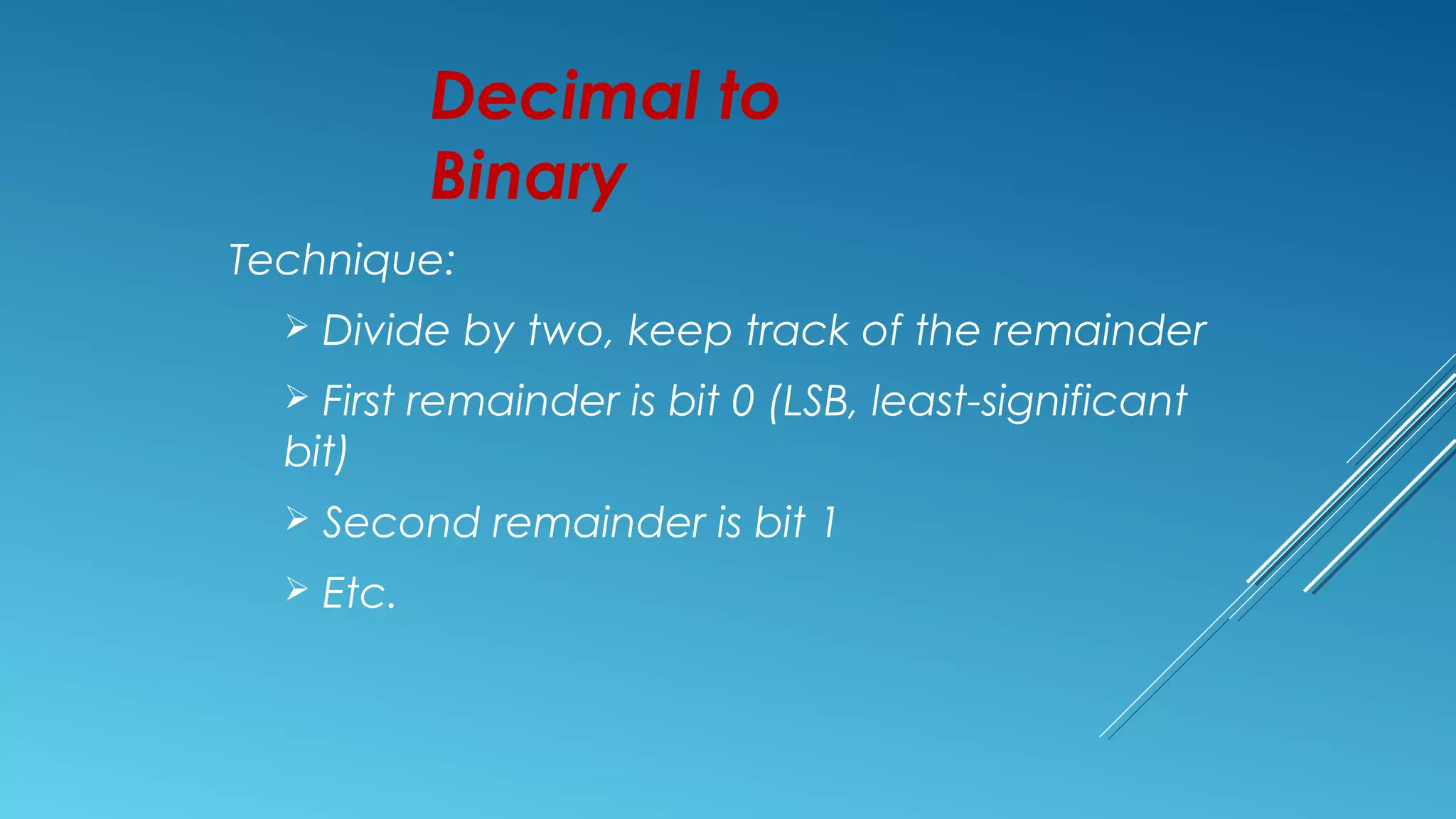 Decimal to Binary

Technique:

➢ Divide by two, keep track of the remainder

➢ First remainder is bit 0 (LSB, least-significant bit)

➢ Second remainder is bit 1

➢ Etc.